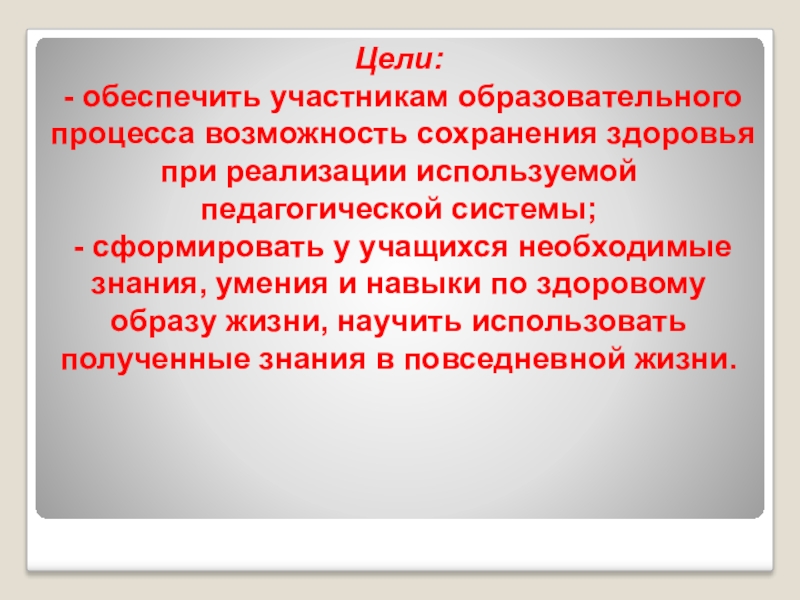 Цели:
- обеспечить участникам образовательного процесса возможность сохранения здоровья при реализации используемой педагогической системы;
- сформировать у учащихся необходимые знания, умения и навыки по здоровому образу жизни, научить использовать полученные знания в повседневной жизни.